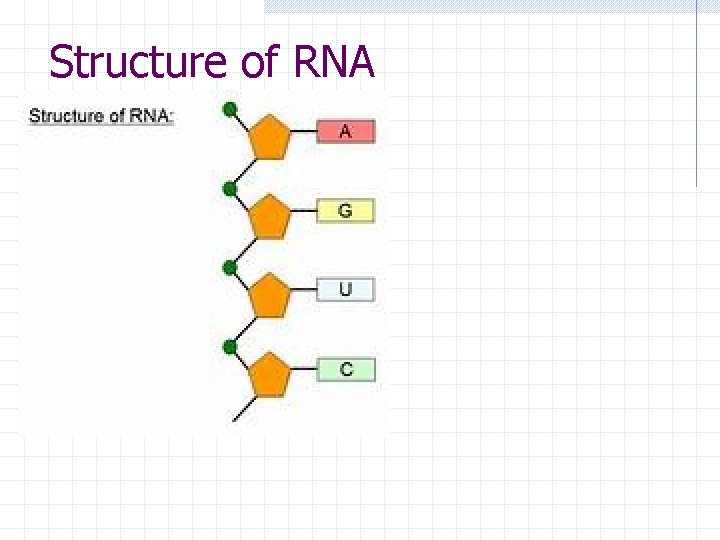 Structure of RNA

Structure of RNA:

A

G

U

C